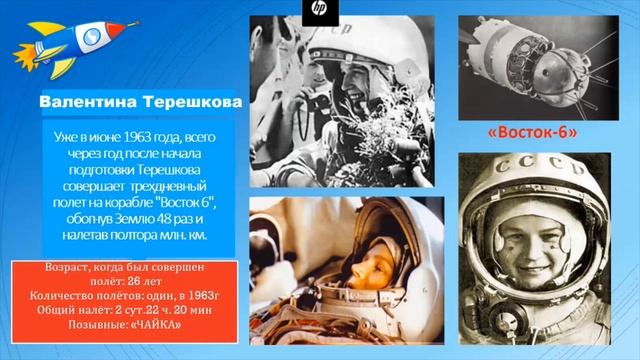 hp

Валентина Терешкова

Уже в июне 1963 года, всего через год после начала подготовки Терешкова совершает трехдневный полет на корабле "Восток 6", обогнув Землю 48 раз и налетав полтора млн. км.

Возраст, когда был совершен полёт: 26 лет
Количество полётов: один, в 1963г
Общий налёт: 2 сут.22 ч. 20 мин
Позывные: «ЧАЙКА»

«Восток-6»

СССР